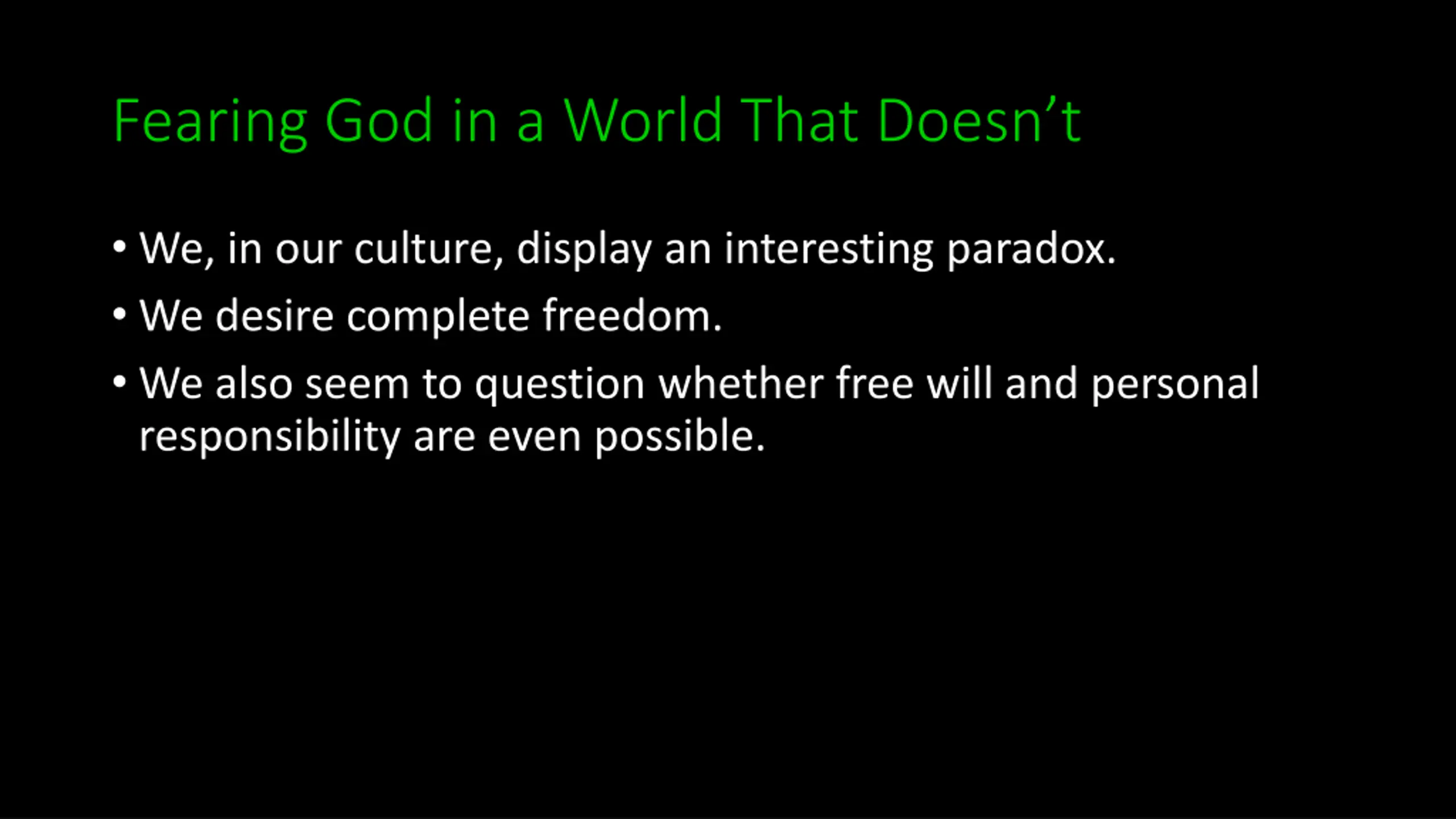 Fearing God in a World That Doesn’t

• We, in our culture, display an interesting paradox.

• We desire complete freedom.

• We also seem to question whether free will and personal responsibility are even possible.